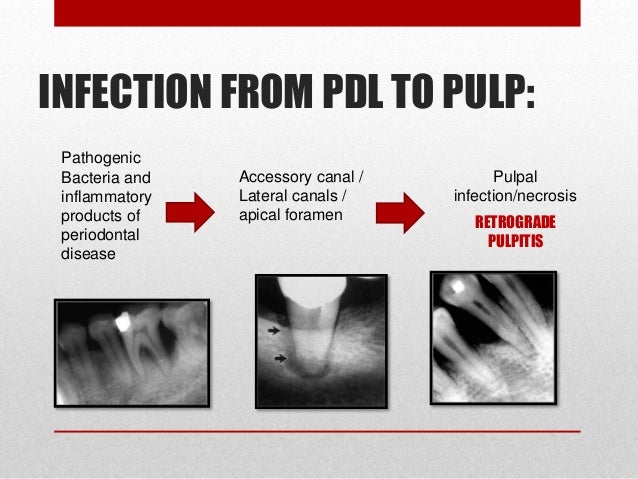 INFECTION FROM PDL TO PULP:

Pathogenic Bacteria and inflammatory products of periodontal disease

Accessory canal / Lateral canals / apical foramen

Pulpal infection/necrosis

RETROGRADE PULPITIS